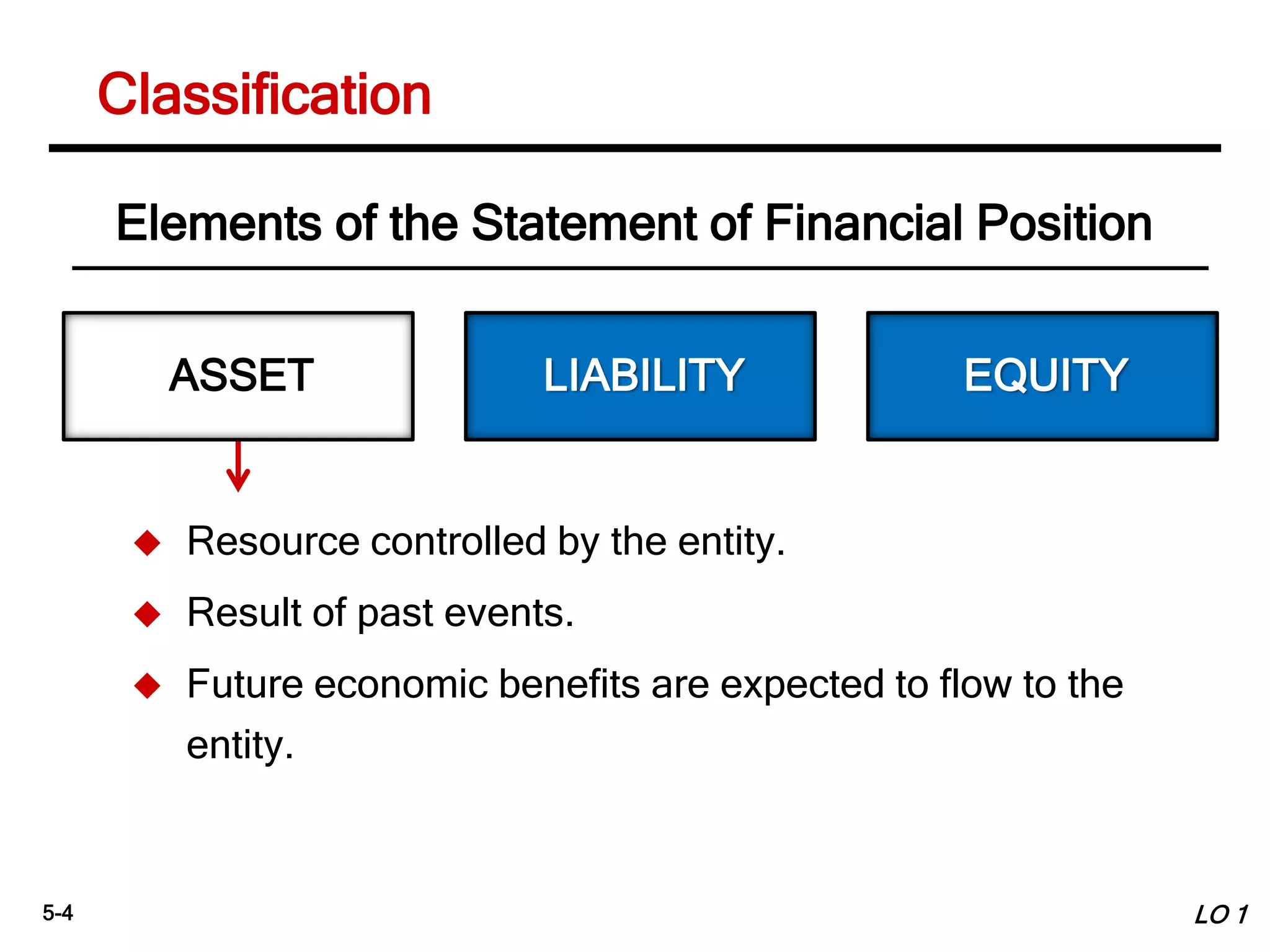 Classification

Elements of the Statement of Financial Position

ASSET

LIABILITY

EQUITY

◆ Resource controlled by the entity.

◆ Result of past events.

◆ Future economic benefits are expected to flow to the entity.

5-4

LO 1